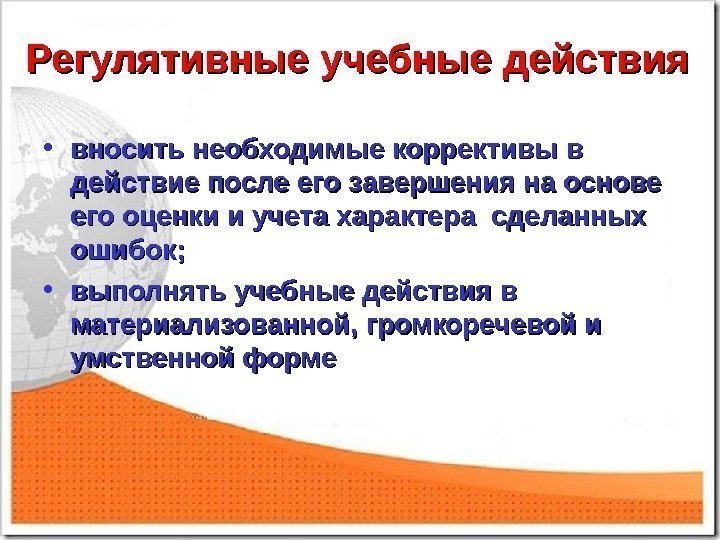 Регулятивные учебные действия

• вносить необходимые коррективы в действие после его завершения на основе его оценки и учета характера сделанных ошибок;

• выполнять учебные действия в материализованной, громкоречевой и умственной форме